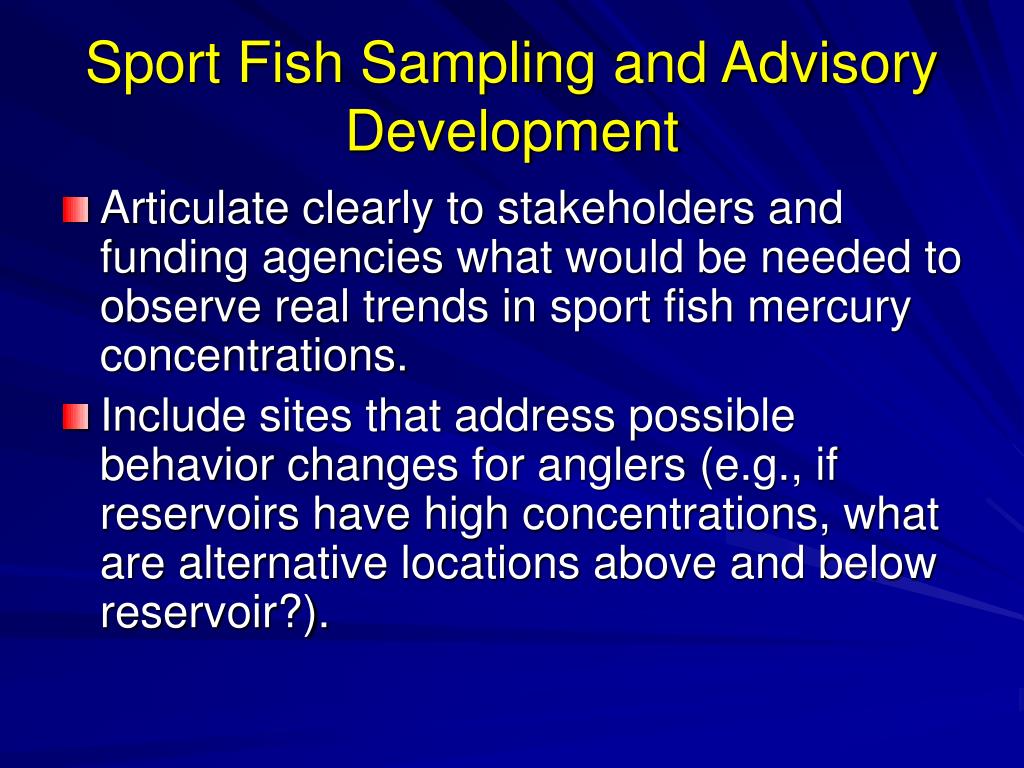 Sport Fish Sampling and Advisory Development

Articulate clearly to stakeholders and funding agencies what would be needed to observe real trends in sport fish mercury concentrations.

Include sites that address possible behavior changes for anglers (e.g., if reservoirs have high concentrations, what are alternative locations above and below reservoir?).